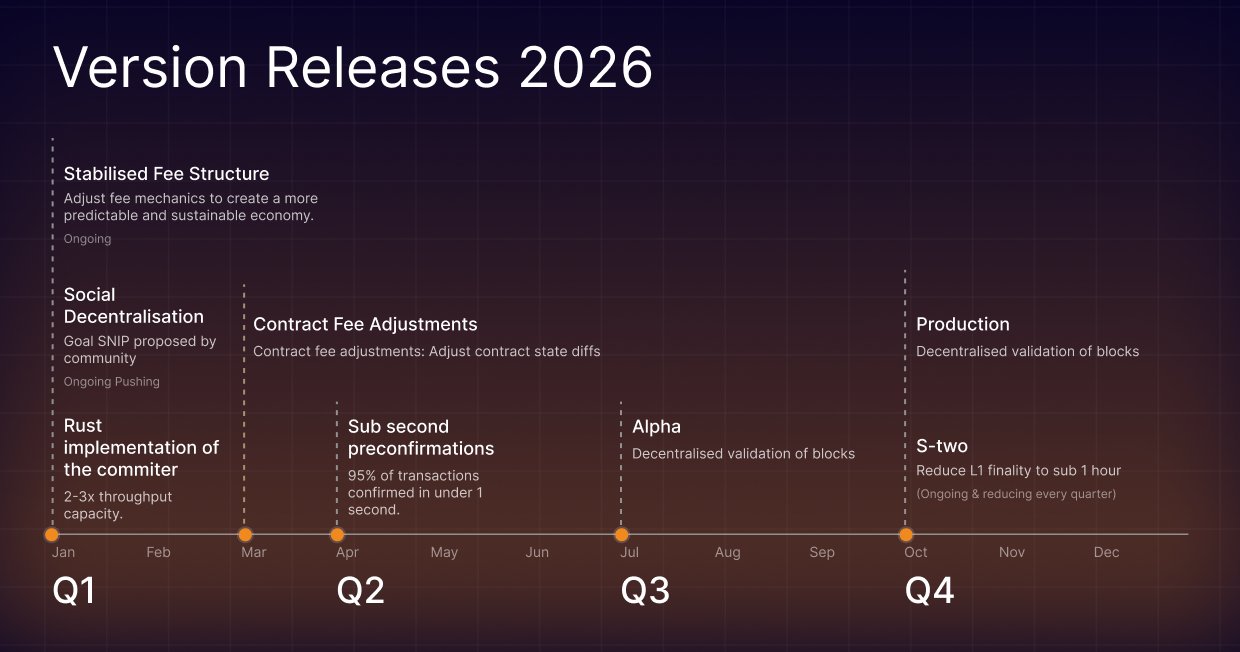 Version Releases 2026

Stabilised Fee Structure
Adjust fee mechanics to create a more predictable and sustainable economy.
Ongoing

Social Decentralisation
Goal SNIP proposed by community
Ongoing Pushing

Rust implementation of the commiter
2-3x throughput capacity.

Contract Fee Adjustments
Contract fee adjustments: Adjust contract state diffs

Sub second preconfirmations
95% of transactions confirmed in under 1 second.

Alpha
Decentralised validation of blocks

Production
Decentralised validation of blocks

S-two
Reduce L1 finality to sub 1 hour
(Ongoing & reducing every quarter)

Jan Feb Mar Apr May Jun Jul Aug Sep Oct Nov Dec

Q1 Q2 Q3 Q4